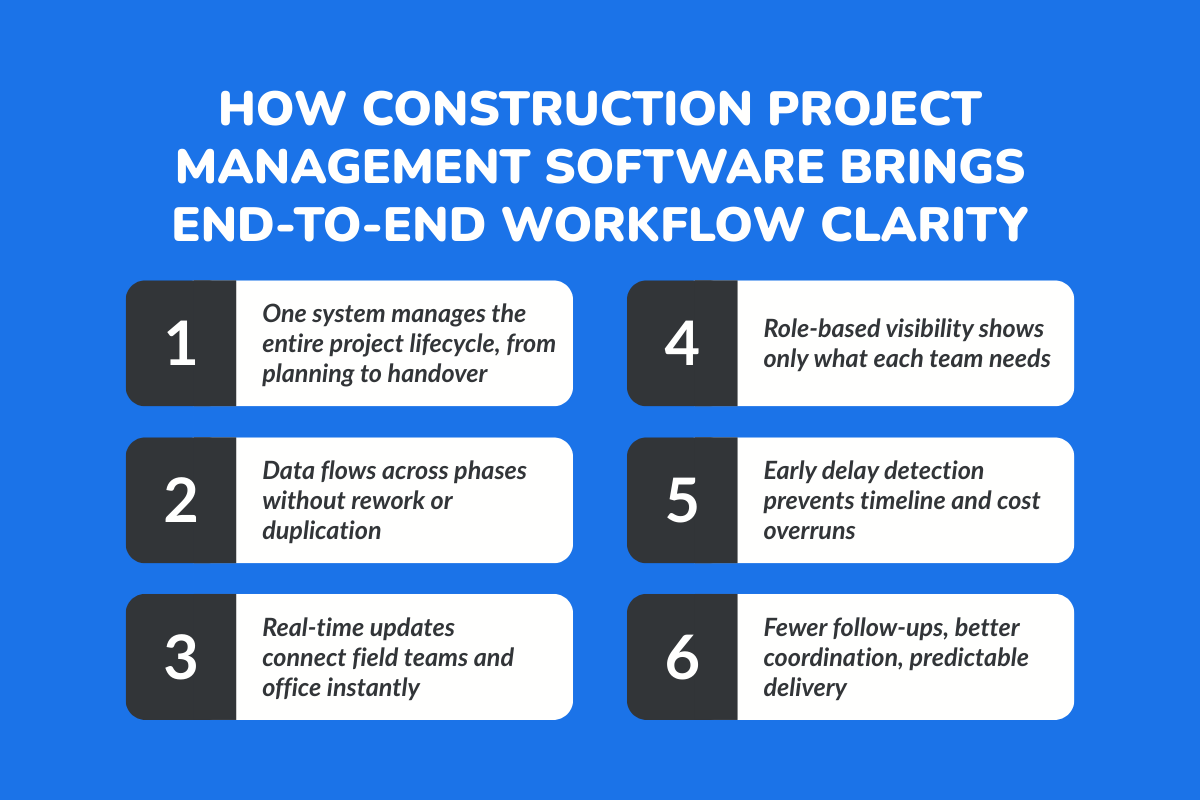 HOW CONSTRUCTION PROJECT MANAGEMENT SOFTWARE BRINGS END-TO-END WORKFLOW CLARITY

1
One system manages the entire project lifecycle, from planning to handover

2
Data flows across phases without rework or duplication

3
Real-time updates connect field teams and office instantly

4
Role-based visibility shows only what each team needs

5
Early delay detection prevents timeline and cost overruns

6
Fewer follow-ups, better coordination, predictable delivery